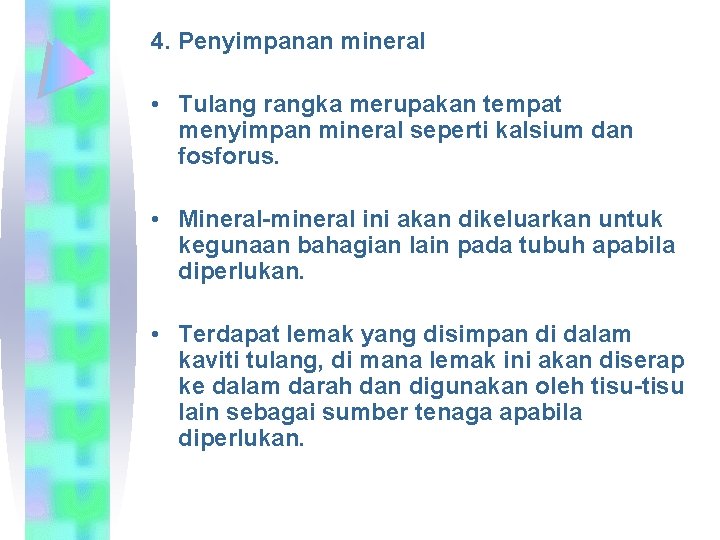 4. Penyimpanan mineral

• Tulang rangka merupakan tempat menyimpan mineral seperti kalsium dan fosforus.

• Mineral-mineral ini akan dikeluarkan untuk kegunaan bahagian lain pada tubuh apabila diperlukan.

• Terdapat lemak yang disimpan di dalam kaviti tulang, di mana lemak ini akan diserap ke dalam darah dan digunakan oleh tisu-tisu lain sebagai sumber tenaga apabila diperlukan.